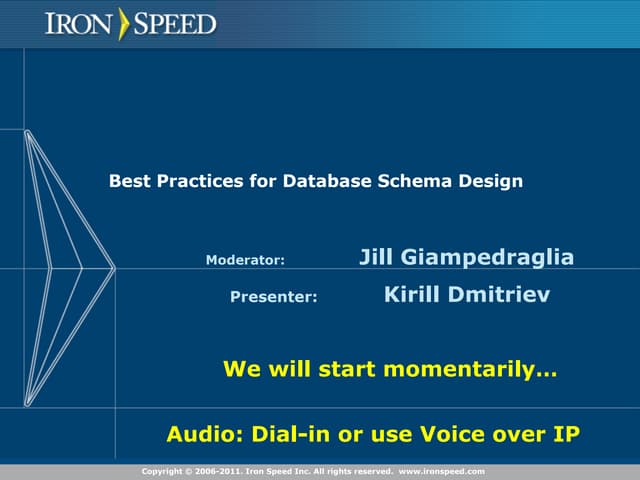 IRON SPEED

Best Practices for Database Schema Design

Moderator: Jill Giampedraglia

Presenter: Kirill Dmitriev

We will start momentarily…

Audio: Dial-in or use Voice over IP

Copyright © 2006-2011. Iron Speed Inc. All rights reserved. www.ironspeed.com